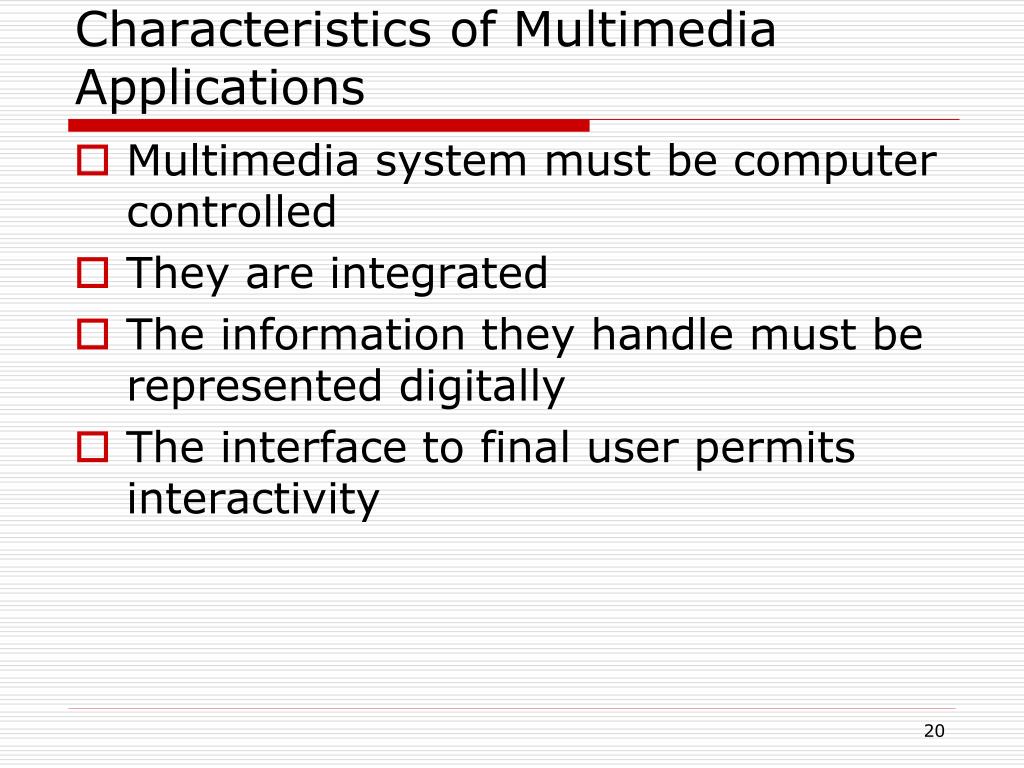 Characteristics of Multimedia Applications

Multimedia system must be computer controlled

They are integrated

The information they handle must be represented digitally

The interface to final user permits interactivity

20